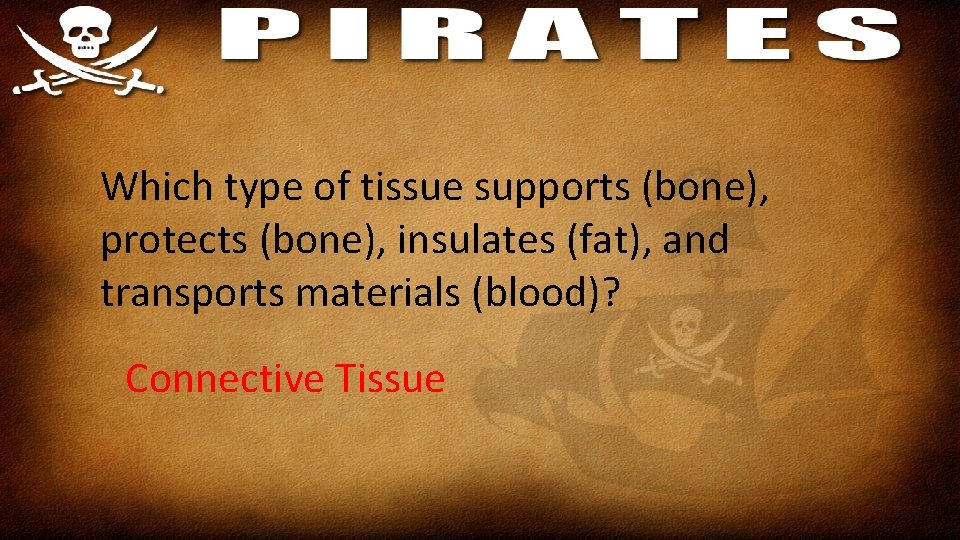 PIRATES

Which type of tissue supports (bone), protects (bone), insulates (fat), and transports materials (blood)?

Connective Tissue